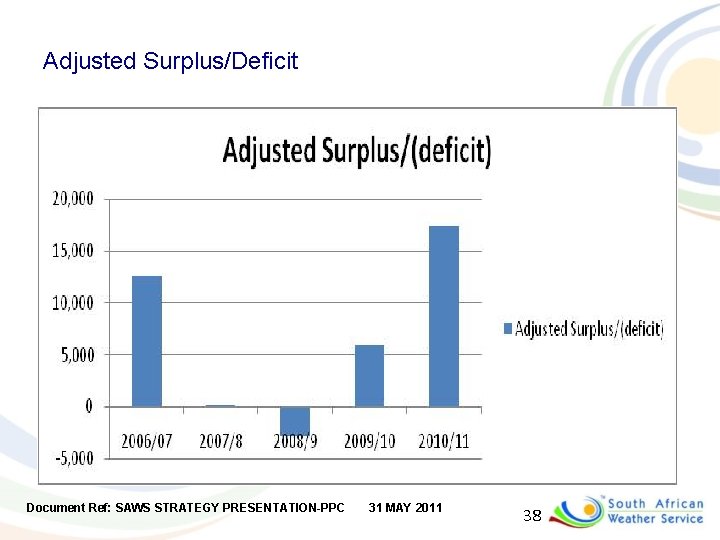 Adjusted Surplus/Deficit

Adjusted Surplus/(deficit)

20,000
15,000
10,000
5,000
0
-5,000

2006/07 2007/8 2008/9 2009/10 2010/11

Adjusted Surplus/(deficit)

Document Ref: SAWS STRATEGY PRESENTATION-PPC 31 MAY 2011

38

South African Weather Service